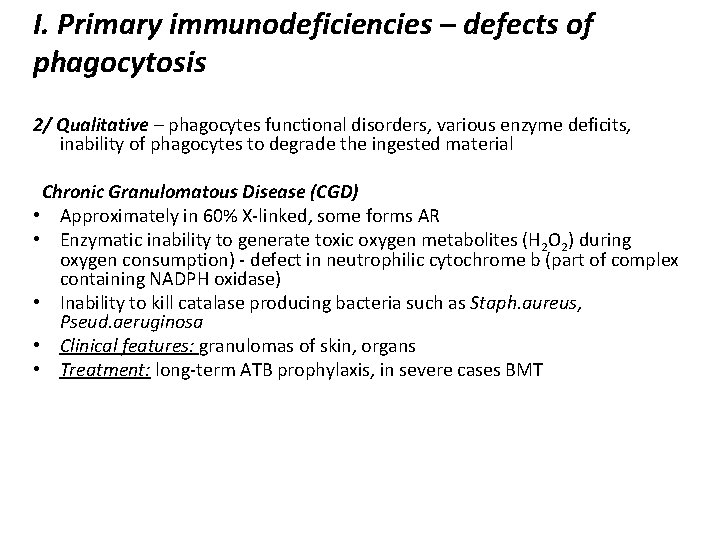 I. Primary immunodeficiencies – defects of phagocytosis

2/ Qualitative – phagocytes functional disorders, various enzyme deficits, inability of phagocytes to degrade the ingested material

Chronic Granulomatous Disease (CGD)
• Approximately in 60% X-linked, some forms AR
• Enzymatic inability to generate toxic oxygen metabolites ($H_2O_2$) during oxygen consumption) - defect in neutrophilic cytochrome b (part of complex containing NADPH oxidase)
• Inability to kill catalase producing bacteria such as Staph.aureus, Pseud.aeruginosa
• Clinical features: granulomas of skin, organs
• Treatment: long-term ATB prophylaxis, in severe cases BMT